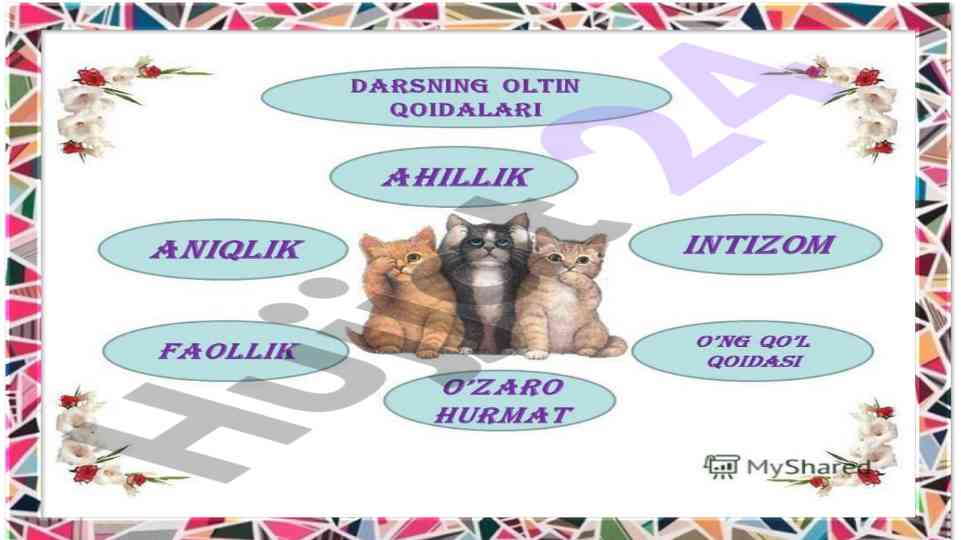 DARSNING OLTIN QOIDALARI

AHILLIK

ANIQLIK

INTIZOM

FAOLLIK

O'NG QO'L QOIDASI

O'ZARO HURMAT

Hujjat 24

MyShared